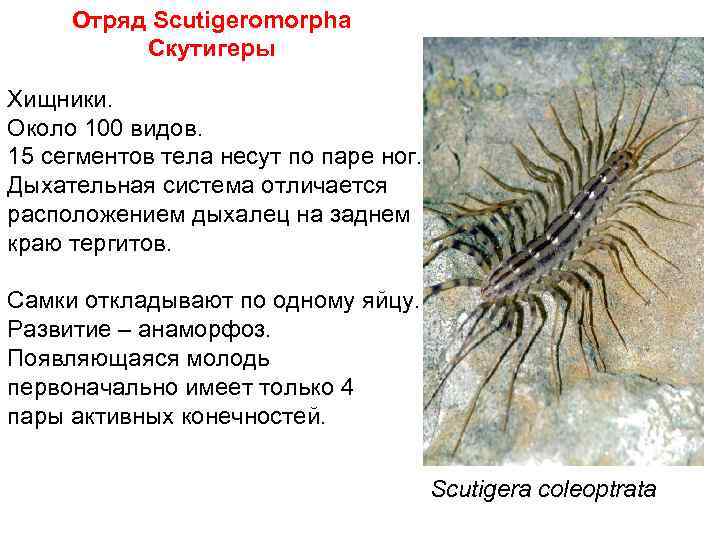 Отряд Scutigeromorpha
Скутигеры

Хищники.
Около 100 видов.
15 сегментов тела несут по паре ног.
Дыхательная система отличается расположением дыхалец на заднем краю тергитов.

Самки откладывают по одному яйцу.
Развитие – анаморфоз.
Появляющаяся молодь первоначально имеет только 4 пары активных конечностей.

Scutigera coleoptrata